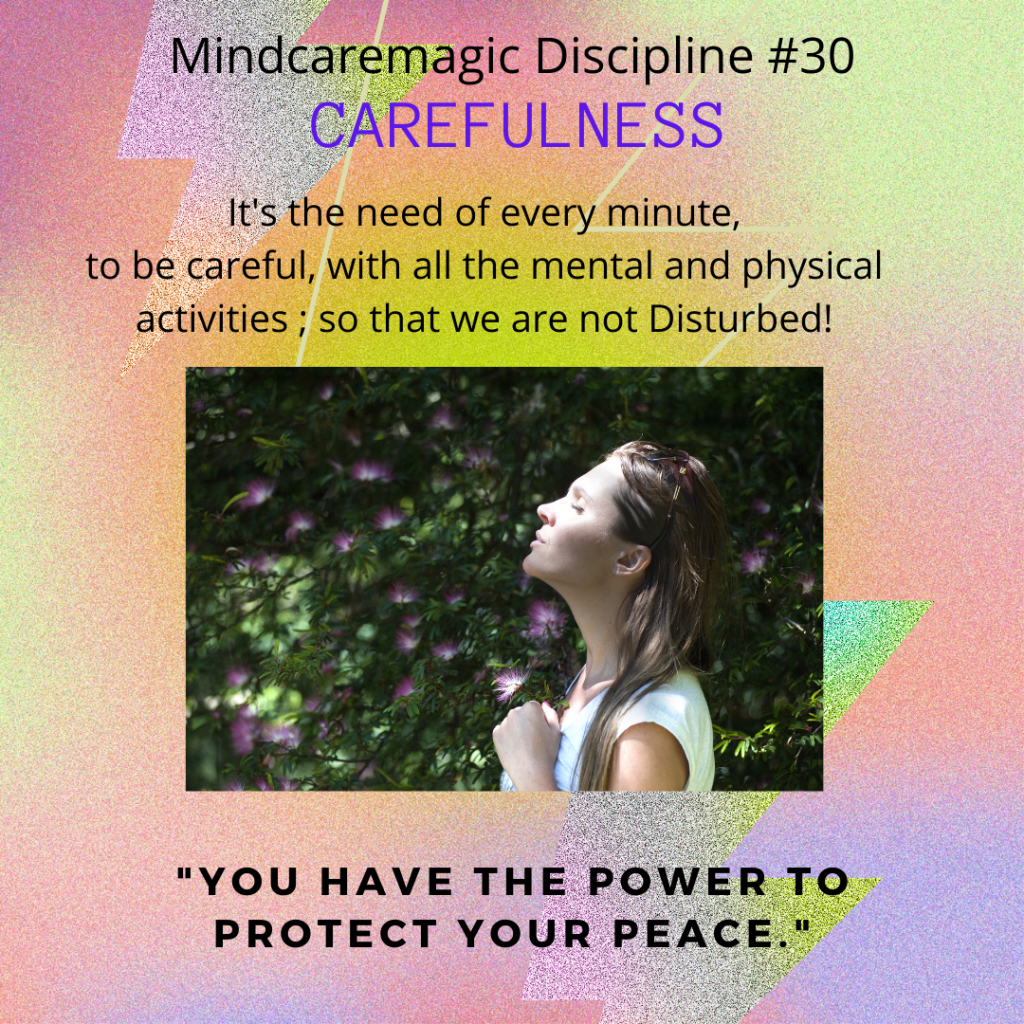 Mindcaremagic Discipline #30
CAREFULNESS

It's the need of every minute, to be careful, with all the mental and physical activities ; so that we are not Disturbed!

"YOU HAVE THE POWER TO PROTECT YOUR PEACE."